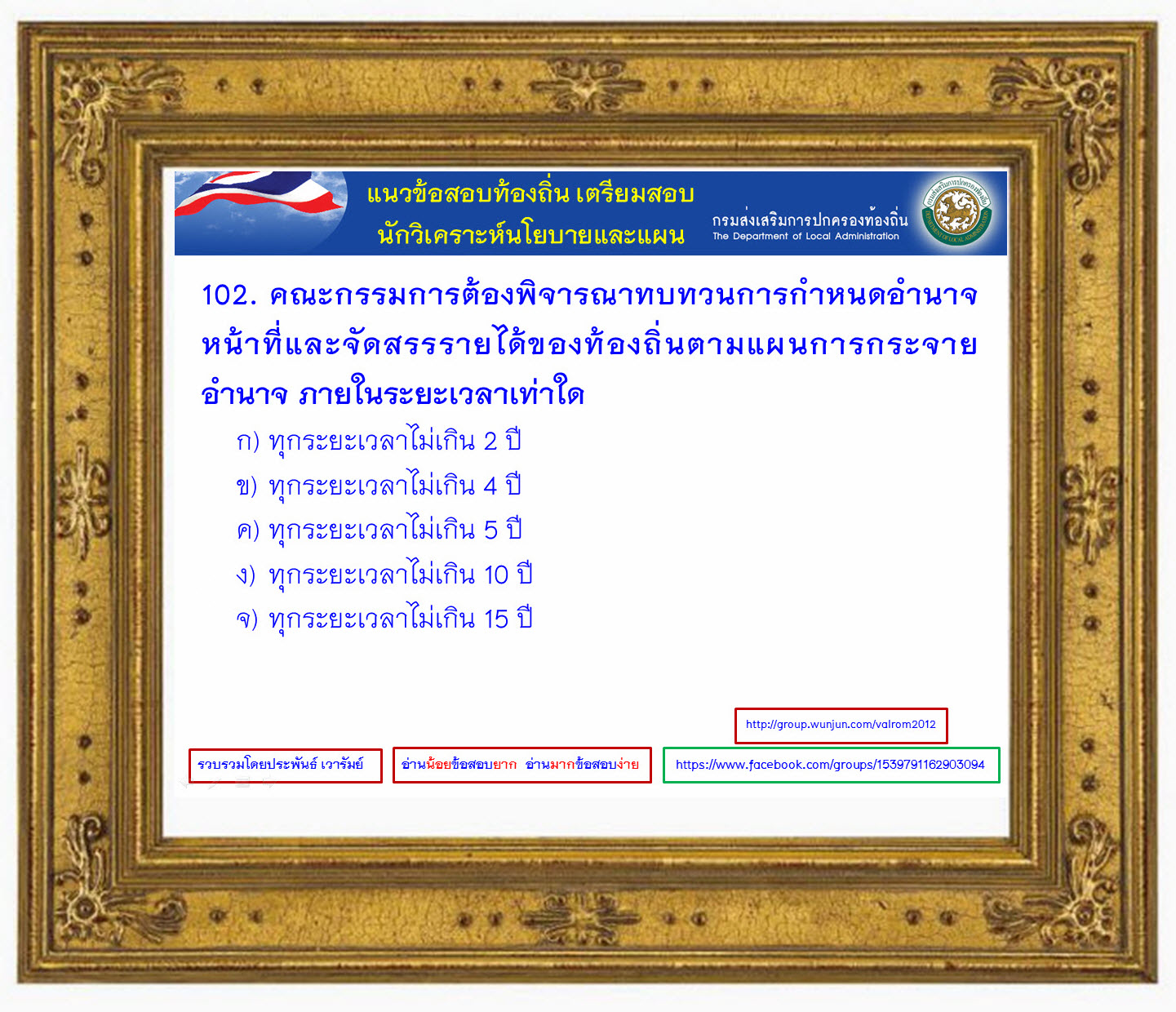 แนวข้อสอบท้องถิ่น เตรียมสอบ
นักวิเคราะห์นโยบายและแผน

กรมส่งเสริมการปกครองท้องถิ่น
The Department of Local Administration

102. คณะกรรมการต้องพิจารณาทบทวนการกำหนดอำนาจหน้าที่และจัดสรรรายได้ของท้องถิ่นตามแผนการกระจายอำนาจ ภายในระยะเวลาเท่าใด

ก) ทุกระยะเวลาไม่เกิน 2 ปี
ข) ทุกระยะเวลาไม่เกิน 4 ปี
ค) ทุกระยะเวลาไม่เกิน 5 ปี
ง) ทุกระยะเวลาไม่เกิน 10 ปี
จ) ทุกระยะเวลาไม่เกิน 15 ปี

http://group.wunjun.com/valrom2012

รวบรวมโดยประพันธ์ เวารัมย์

อ่านน้อยข้อสอบยาก อ่านมากข้อสอบง่าย

https://www.facebook.com/groups/1539791162903094